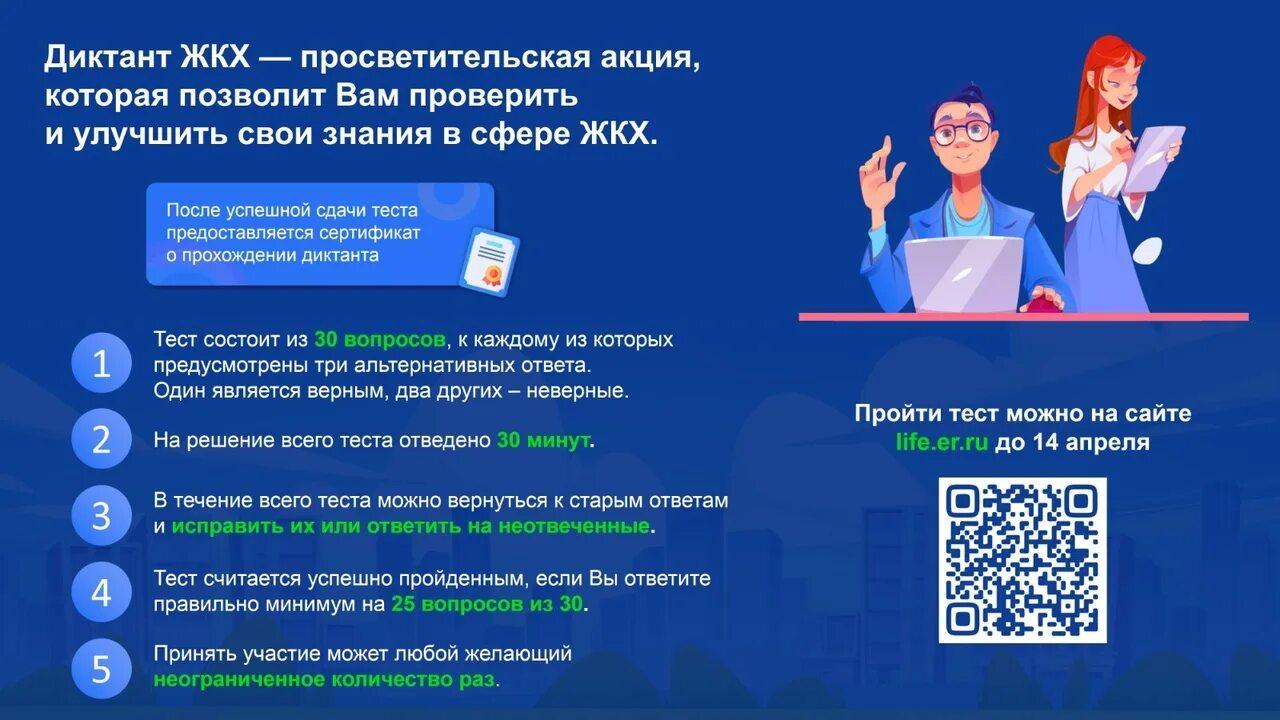 Диктант ЖКХ — просветительская акция, которая позволит Вам проверить и улучшить свои знания в сфере ЖКХ.

После успешной сдачи теста предоставляется сертификат о прохождении диктанта

1 Тест состоит из 30 вопросов, к каждому из которых предусмотрены три альтернативных ответа. Один является верным, два других – неверные.

2 На решение всего теста отведено 30 минут.

3 В течение всего теста можно вернуться к старым ответам и исправить их или ответить на неотвеченные.

4 Тест считается успешно пройденным, если Вы ответите правильно минимум на 25 вопросов из 30.

5 Принять участие может любой желающий неограниченное количество раз.

Пройти тест можно на сайте life.er.ru до 14 апреля